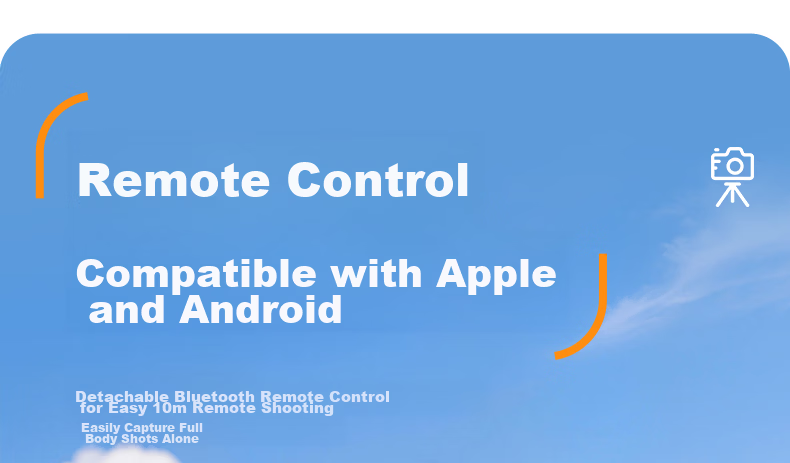 Remote Control

Compatible with Apple and Android

Detachable Bluetooth Remote Control for Easy 10m Remote Shooting

Easily Capture Full Body Shots Alone